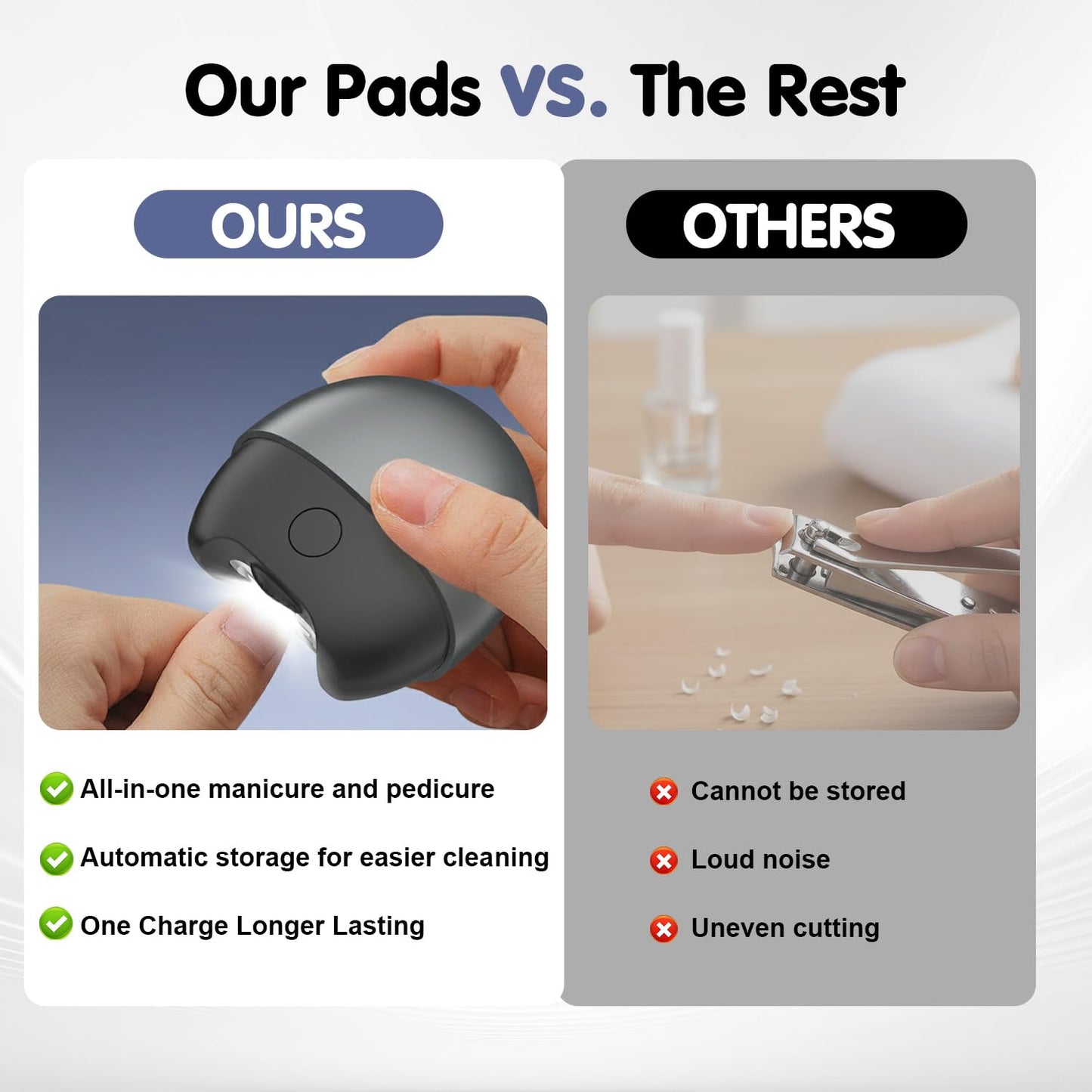 Our Pads VS. The Rest

OURS

All-in-one manicure and pedicure

Automatic storage for easier cleaning

One Charge Longer Lasting

OTHERS

Cannot be stored

Loud noise

Uneven cutting